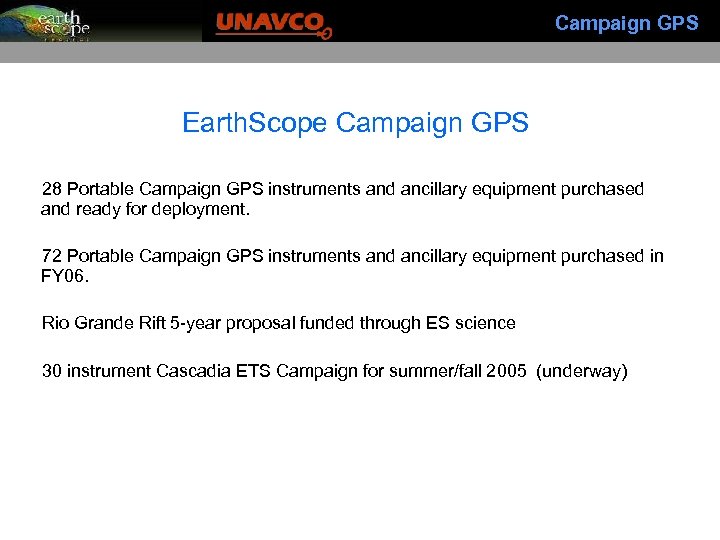 earth scope

UNAVCO

Campaign GPS

EarthScope Campaign GPS

28 Portable Campaign GPS instruments and ancillary equipment purchased and ready for deployment.

72 Portable Campaign GPS instruments and ancillary equipment purchased in FY06.

Rio Grande Rift 5-year proposal funded through ES science

30 instrument Cascadia ETS Campaign for summer/fall 2005 (underway)